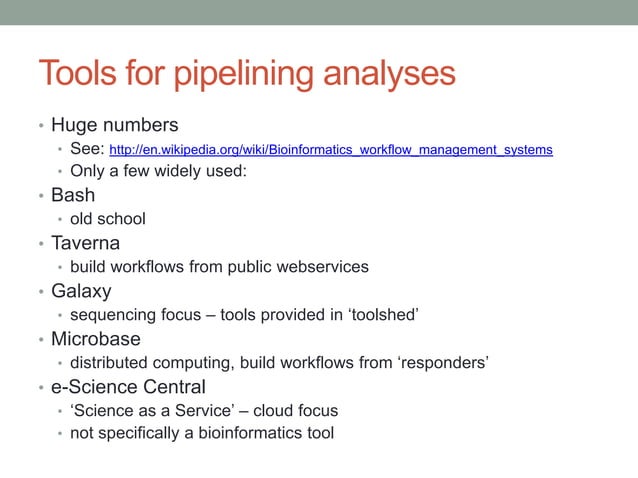 Tools for pipelining analyses

• Huge numbers
  • See: http://en.wikipedia.org/wiki/Bioinformatics_workflow_management_systems
  • Only a few widely used:
• Bash
  • old school
• Taverna
  • build workflows from public webservices
• Galaxy
  • sequencing focus – tools provided in 'toolshed'
• Microbase
  • distributed computing, build workflows from 'responders'
• e-Science Central
  • 'Science as a Service' – cloud focus
  • not specifically a bioinformatics tool